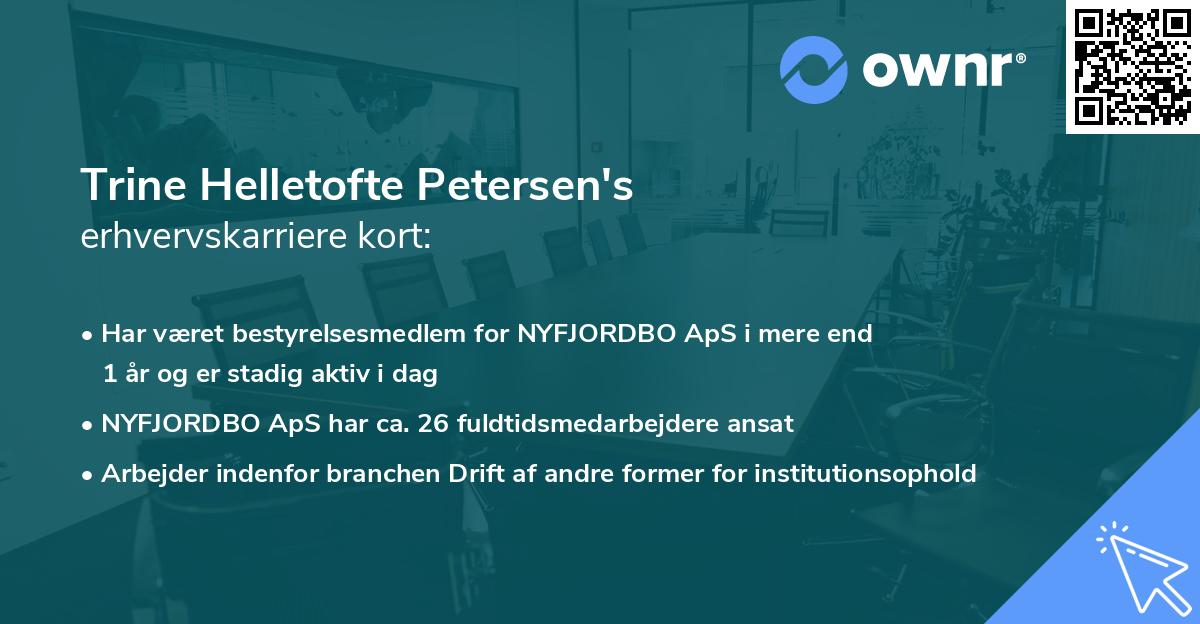 ownr®

Trine Helletofte Petersen's
erhvervskarriere kort:

• Har været bestyrelsesmedlem for NYFJORDBO ApS i mere end 1 år og er stadig aktiv i dag
• NYFJORDBO ApS har ca. 26 fuldtidsmedarbejdere ansat
• Arbejder indenfor branchen Drift af andre former for institutionsophold